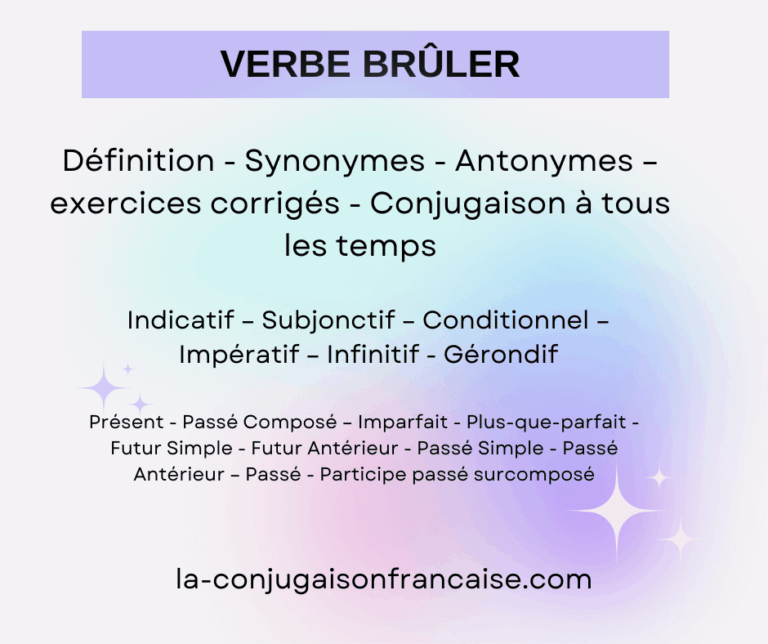 VERBE BRÛLER

Définition - Synonymes - Antonymes – exercices corrigés - Conjugaison à tous les temps

Indicatif – Subjonctif – Conditionnel – Impératif – Infinitif - Gérondif

Présent - Passé Composé – Imparfait - Plus-que-parfait - Futur Simple - Futur Antérieur - Passé Simple - Passé Antérieur – Passé - Participe passé surcomposé

la-conjugaisonfrancaise.com